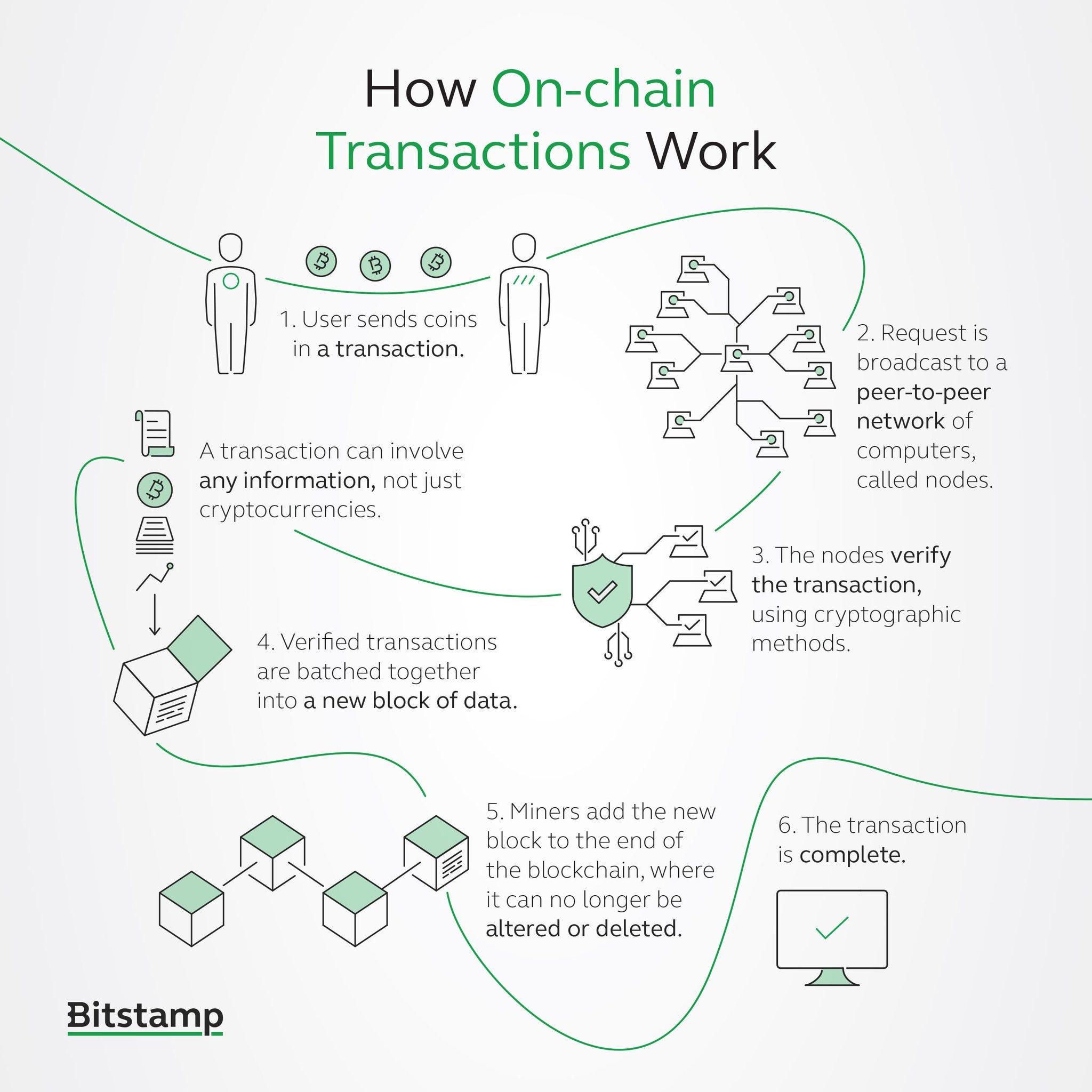 How On-chain Transactions Work

1. User sends coins in a transaction.

2. Request is broadcast to a peer-to-peer network of computers, called nodes.

A transaction can involve any information, not just cryptocurrencies.

3. The nodes verify the transaction, using cryptographic methods.

4. Verified transactions are batched together into a new block of data.

5. Miners add the new block to the end of the blockchain, where it can no longer be altered or deleted.

6. The transaction is complete.

Bitstamp